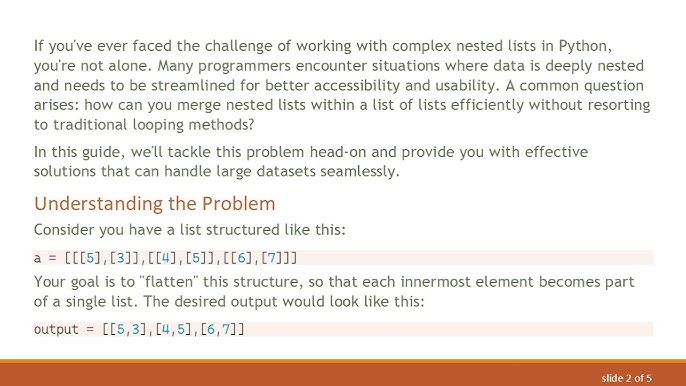 If you've ever faced the challenge of working with complex nested lists in Python, you're not alone. Many programmers encounter situations where data is deeply nested and needs to be streamlined for better accessibility and usability. A common question arises: how can you merge nested lists within a list of lists efficiently without resorting to traditional looping methods?

In this guide, we'll tackle this problem head-on and provide you with effective solutions that can handle large datasets seamlessly.

Understanding the Problem

Consider you have a list structured like this:

a = [[[5],[3]],[[4],[5]],[[6],[7]]]

Your goal is to "flatten" this structure, so that each innermost element becomes part of a single list. The desired output would look like this:

output = [[5,3],[4,5],[6,7]]

slide 2 of 5